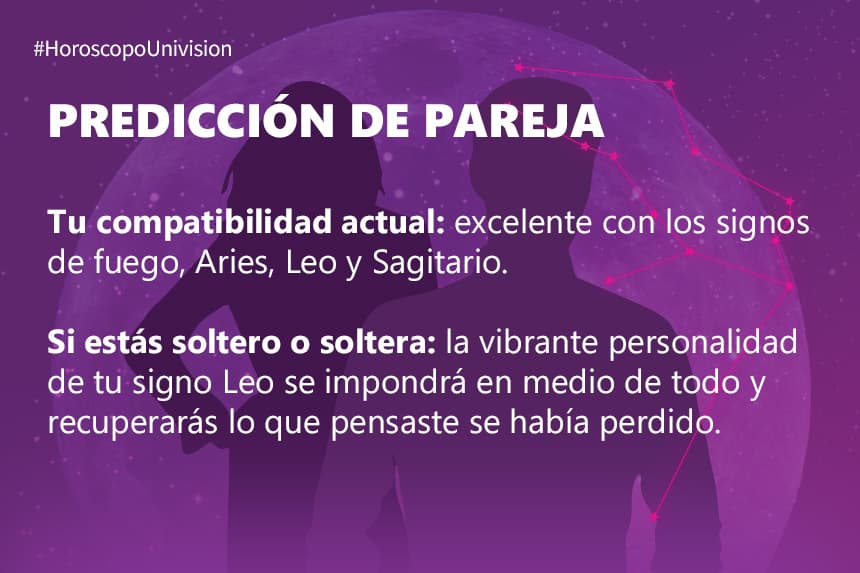 #HoroscopoUnivision

PREDICCIÓN DE PAREJA

Tu compatibilidad actual: excelente con los signos de fuego, Aries, Leo y Sagitario.

Si estás soltero o soltera: la vibrante personalidad de tu signo Leo se impondrá en medio de todo y recuperarás lo que pensaste se había perdido.